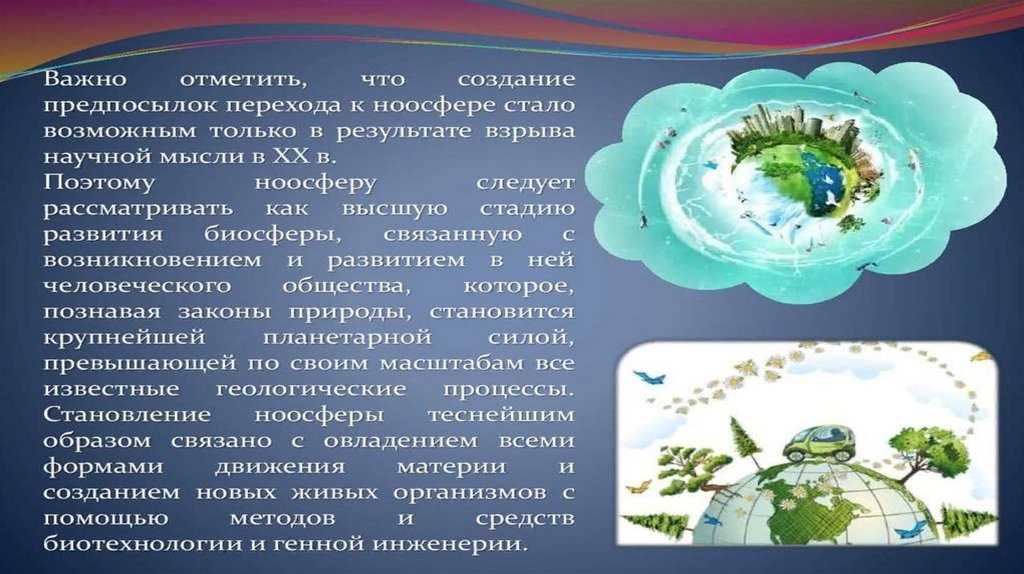 Важно отметить, что создание предпосылок перехода к ноосфере стало возможным только в результате взрыва научной мысли в XX в.
Поэтому ноосферу следует рассматривать как высшую стадию развития биосферы, связанную с возникновением и развитием в ней человеческого общества, которое, познавая законы природы, становится крупнейшей планетарной силой, превышающей по своим масштабам все известные геологические процессы. Становление ноосферы теснейшим образом связано с овладением всеми формами движения материи и созданием новых живых организмов с помощью методов и средств биотехнологии и генной инженерии.